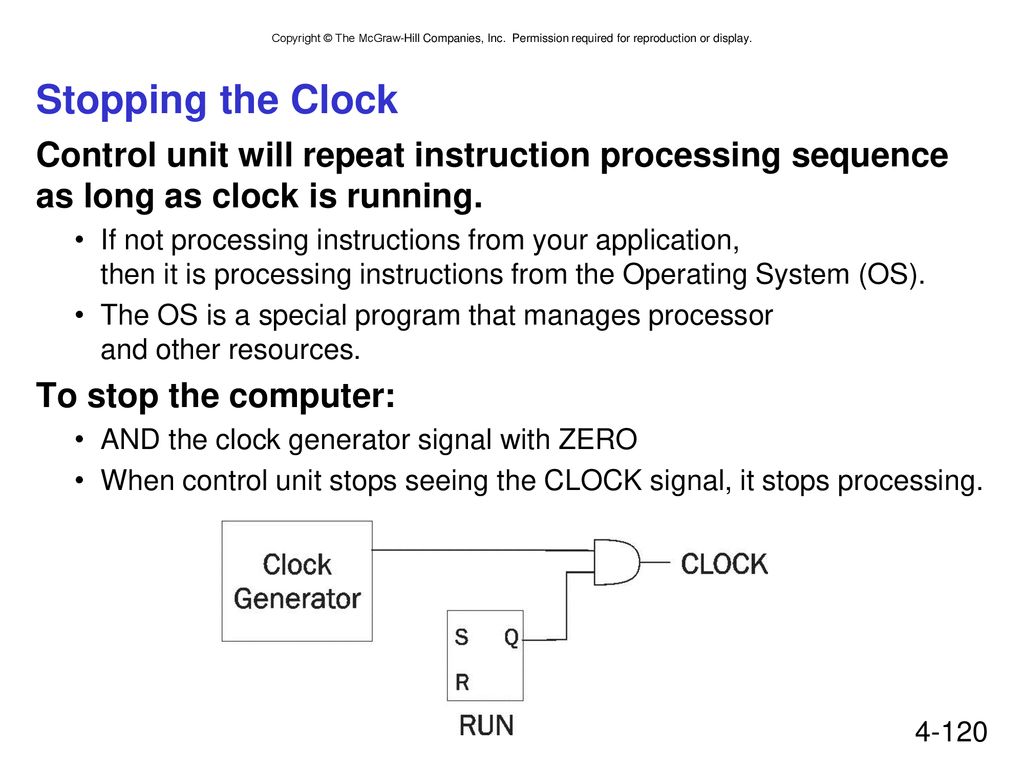 Copyright © The McGraw-Hill Companies, Inc. Permission required for reproduction or display.

Stopping the Clock

Control unit will repeat instruction processing sequence as long as clock is running.

• If not processing instructions from your application, then it is processing instructions from the Operating System (OS).

• The OS is a special program that manages processor and other resources.

To stop the computer:

• AND the clock generator signal with ZERO

• When control unit stops seeing the CLOCK signal, it stops processing.

Clock Generator

CLOCK

S Q

R

RUN

4-120